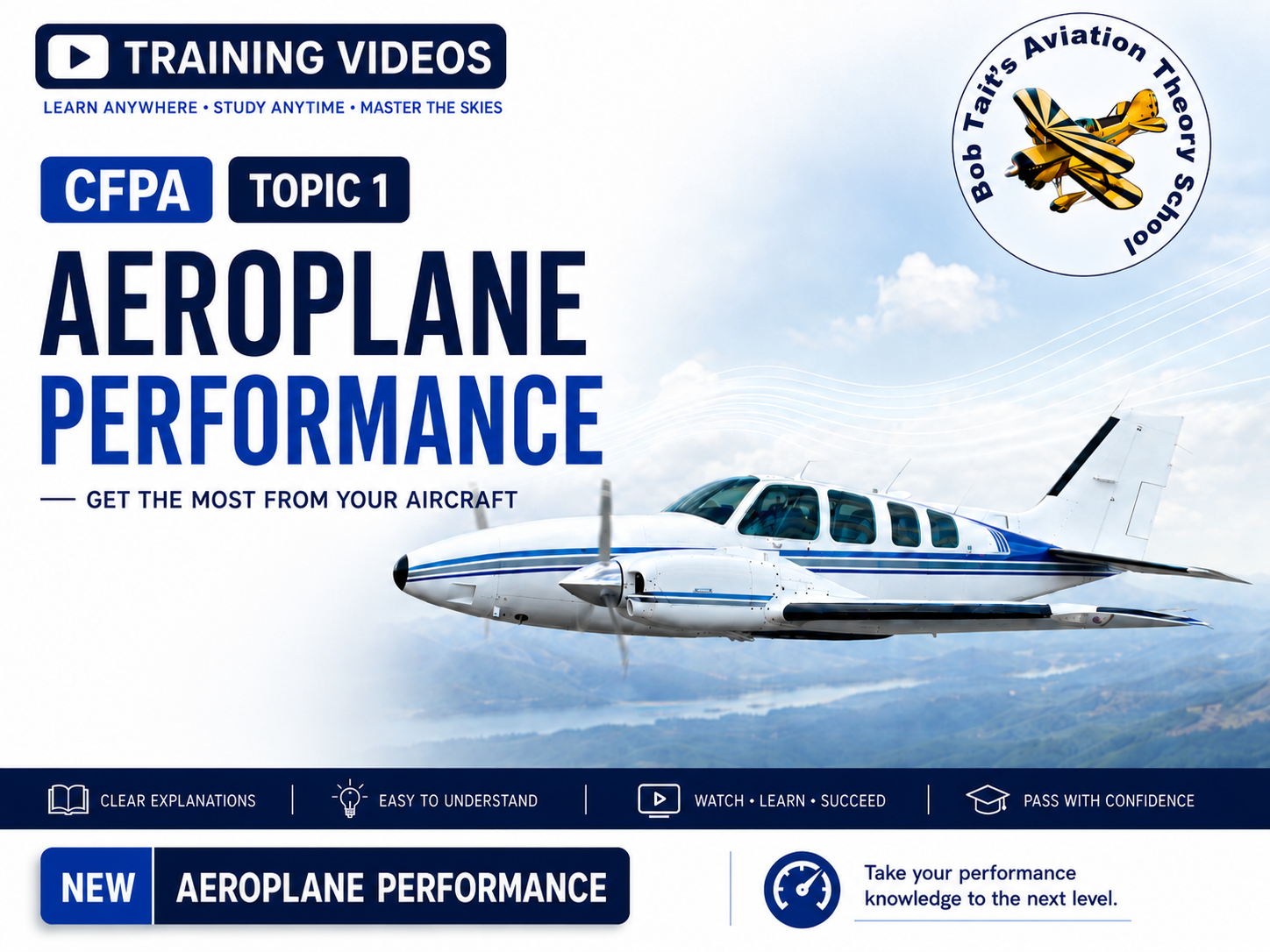 TRAINING VIDEOS

LEARN ANYWHERE • STUDY ANYTIME • MASTER THE SKIES

Bob Tait's Aviation Theory School

CFPA

TOPIC 1

AEROPLANE

PERFORMANCE

— GET THE MOST FROM YOUR AIRCRAFT

CLEAR EXPLANATIONS

EASY TO UNDERSTAND

WATCH • LEARN • SUCCEED

PASS WITH CONFIDENCE

NEW

AEROPLANE PERFORMANCE

Take your performance knowledge to the next level.